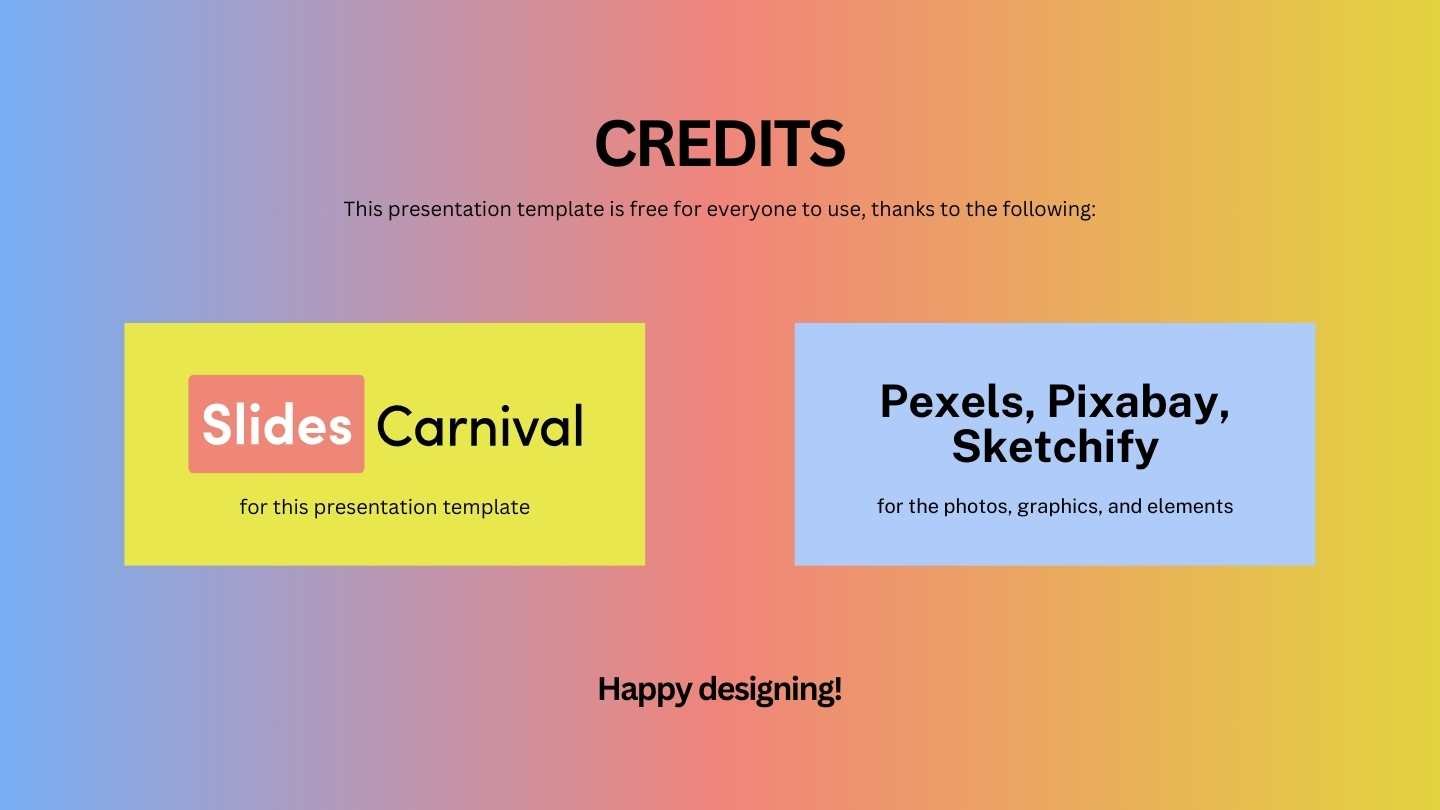 CREDITS

This presentation template is free for everyone to use, thanks to the following:

Slides Carnival

for this presentation template

Pexels, Pixabay, Sketchify

for the photos, graphics, and elements

Happy designing!